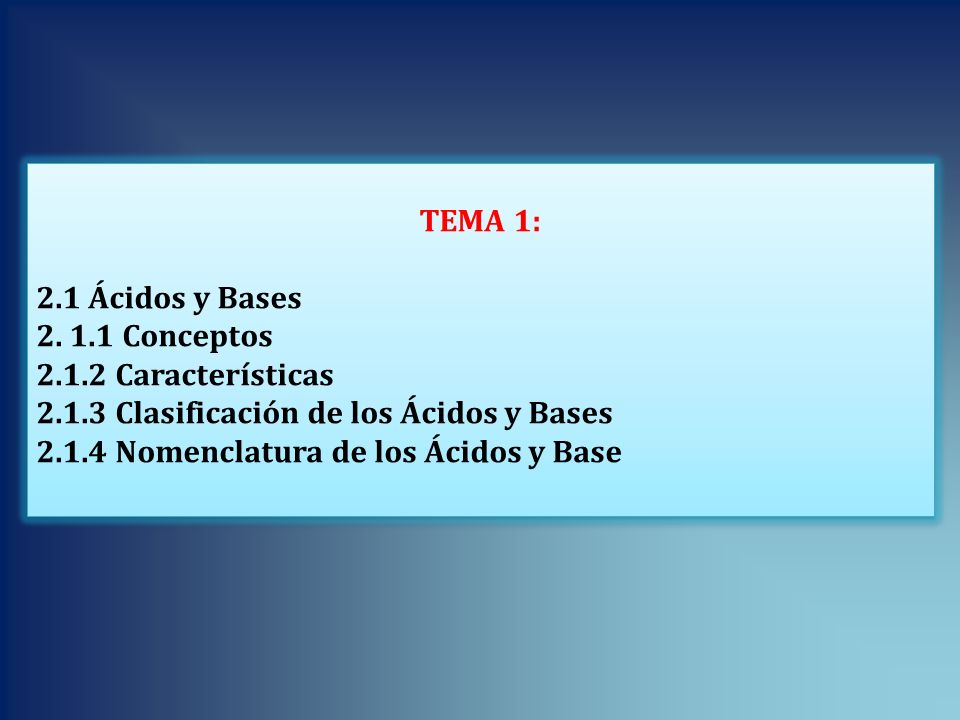 TEMA 1:

2.1 Ácidos y Bases
2. 1.1 Conceptos
2.1.2 Características
2.1.3 Clasificación de los Ácidos y Bases
2.1.4 Nomenclatura de los Ácidos y Base